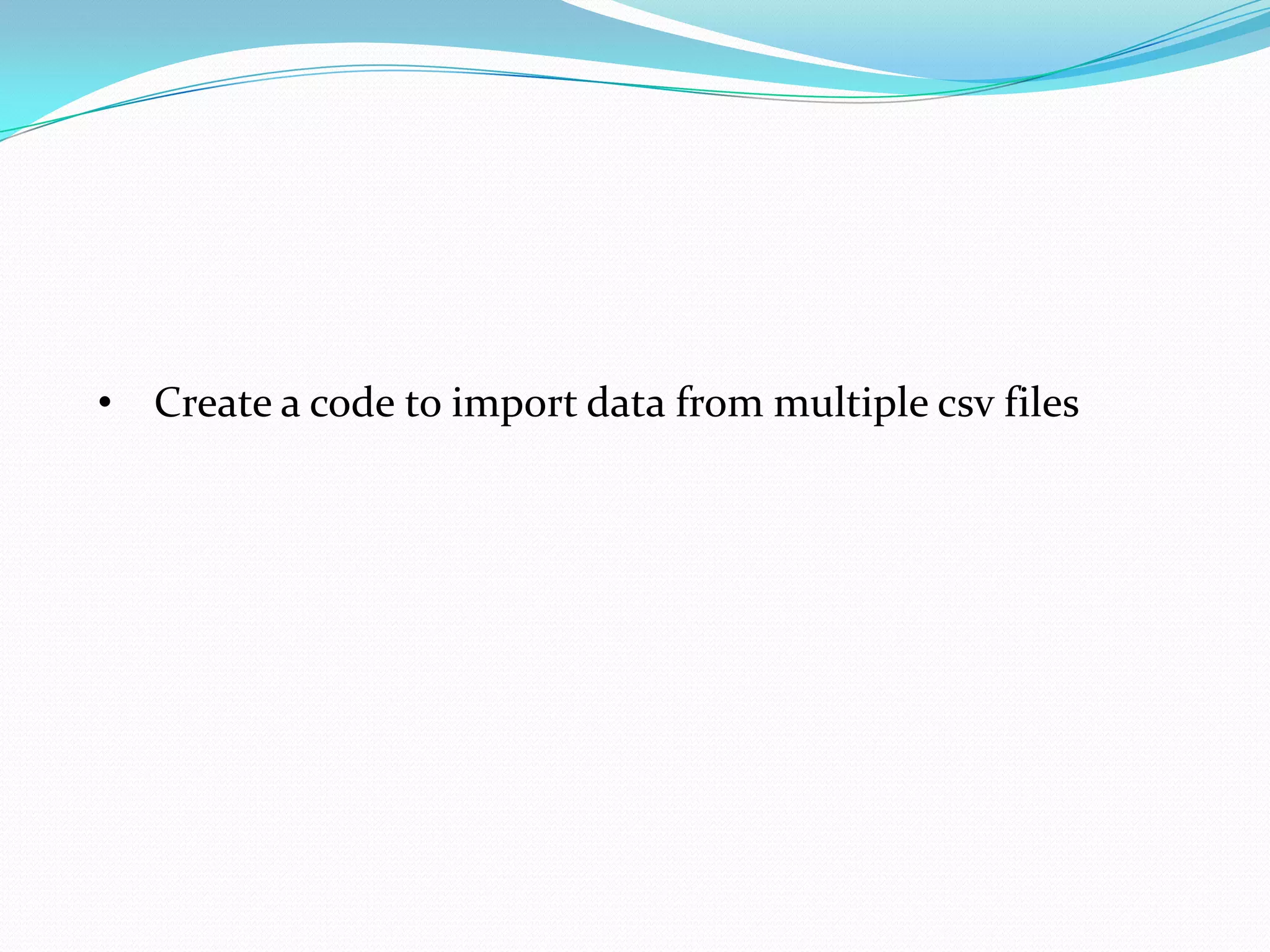 • Create a code to import data from multiple csv files